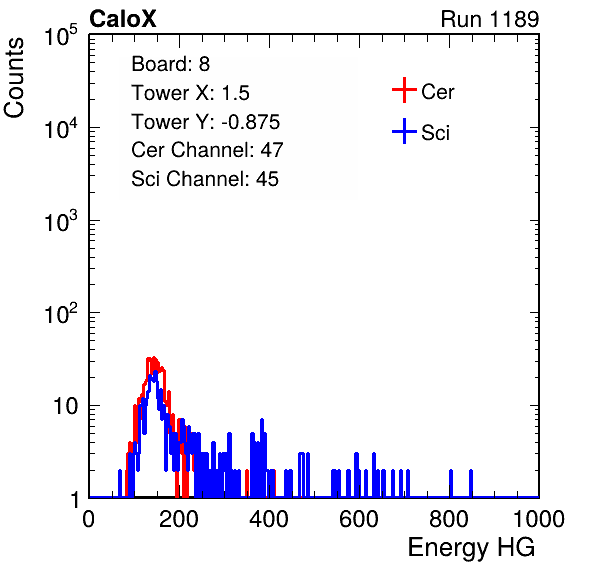 CaloX

Run 1189

Counts

$10^5$

$10^4$

$10^3$

$10^2$

10

1

Board: 8
Tower X: 1.5
Tower Y: -0.875
Cer Channel: 47
Sci Channel: 45

Cer

Sci

0 200 400 600 800 1000

Energy HG